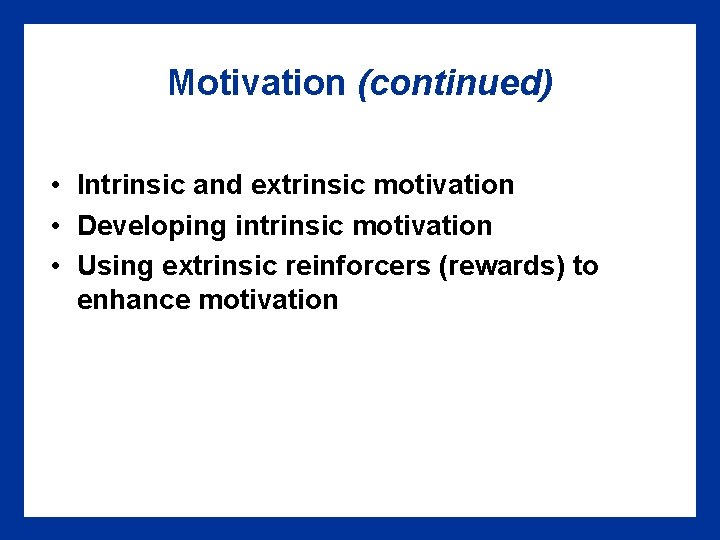 Motivation (continued)

• Intrinsic and extrinsic motivation
• Developing intrinsic motivation
• Using extrinsic reinforcers (rewards) to enhance motivation